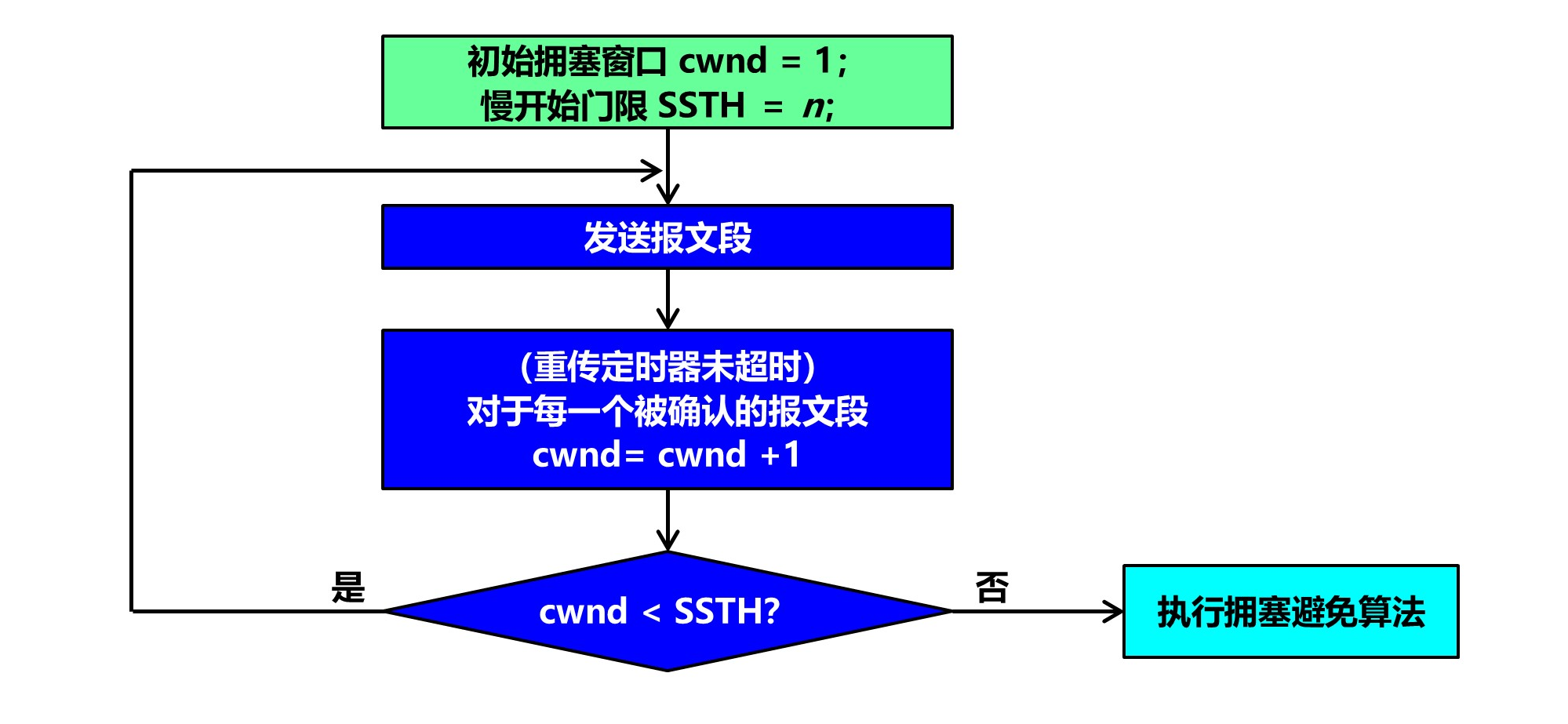 初始拥塞窗口 cwnd = 1;
慢开始门限 SSTH = $n$;

发送报文段

（重传定时器未超时）
对于每一个被确认的报文段
cwnd= cwnd +1

是

cwnd < SSTH?

否

执行拥塞避免算法